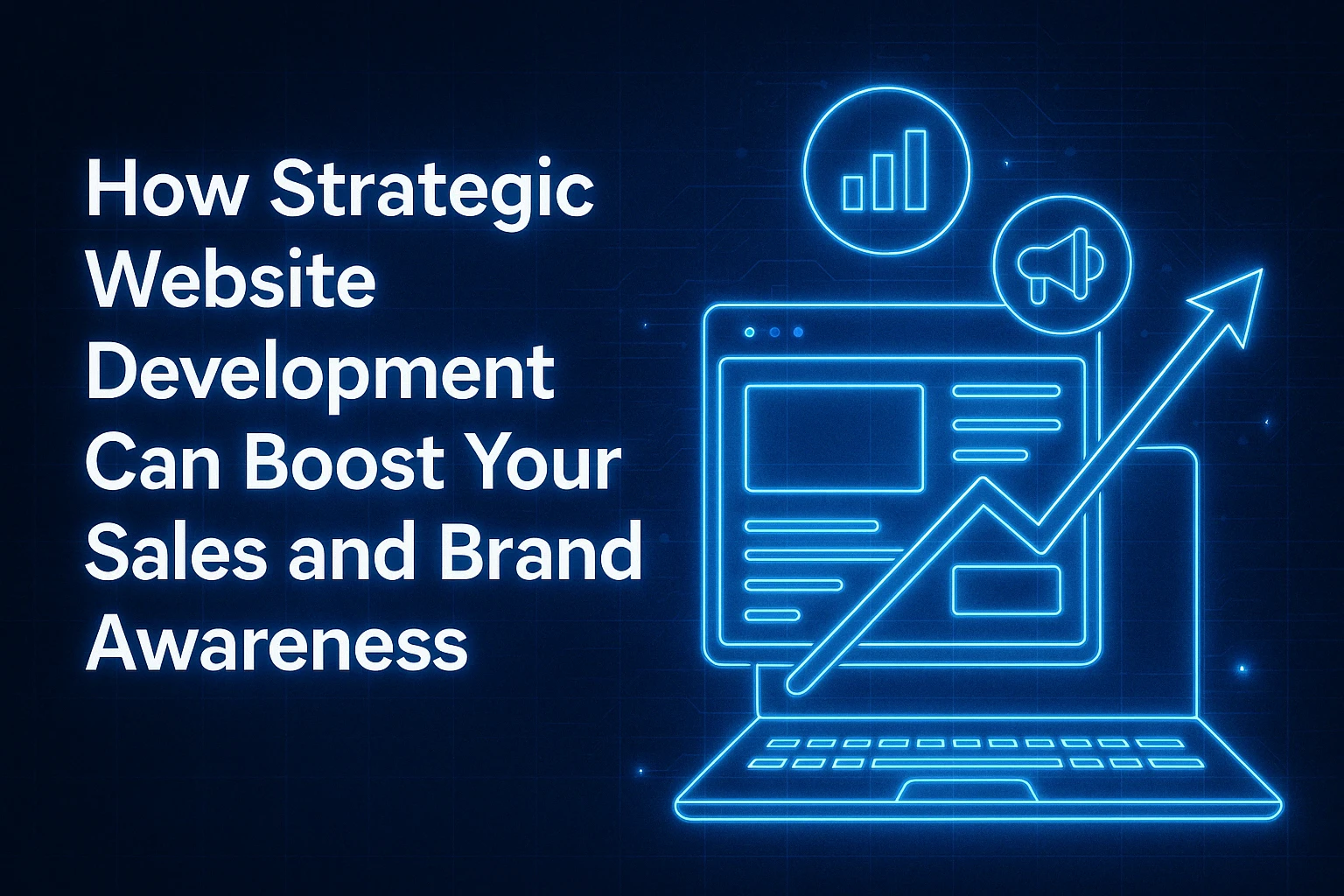 How Strategic Website Development Can Boost Your Sales and Brand Awareness